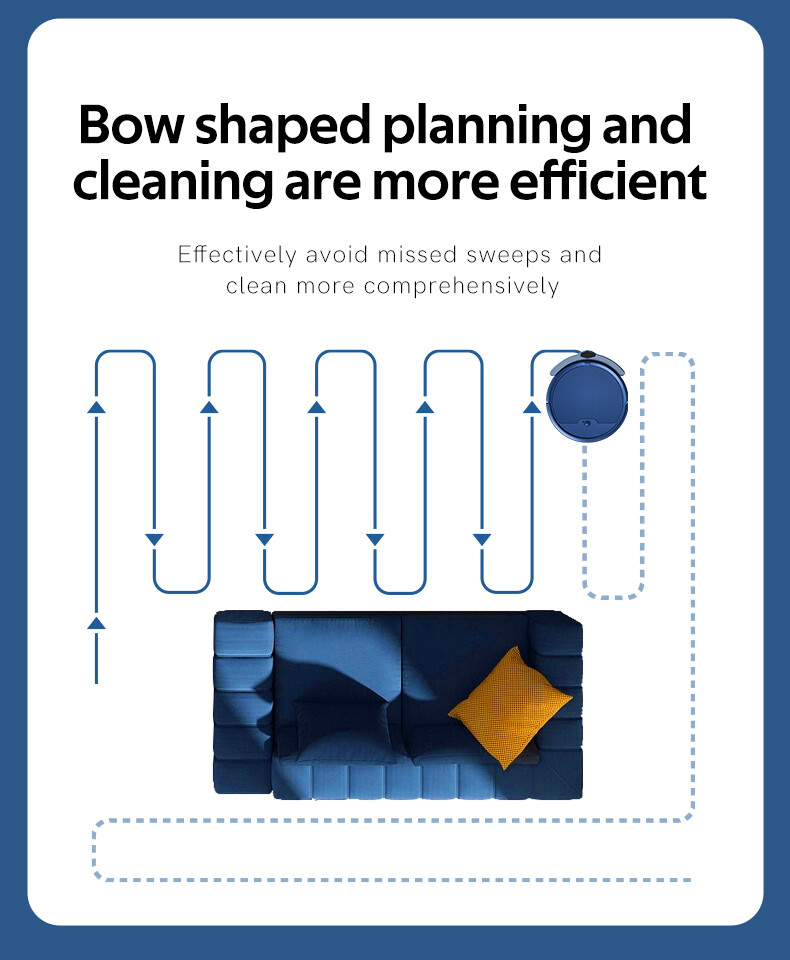 Bow shaped planning and cleaning are more efficient

Effectively avoid missed sweeps and clean more comprehensively